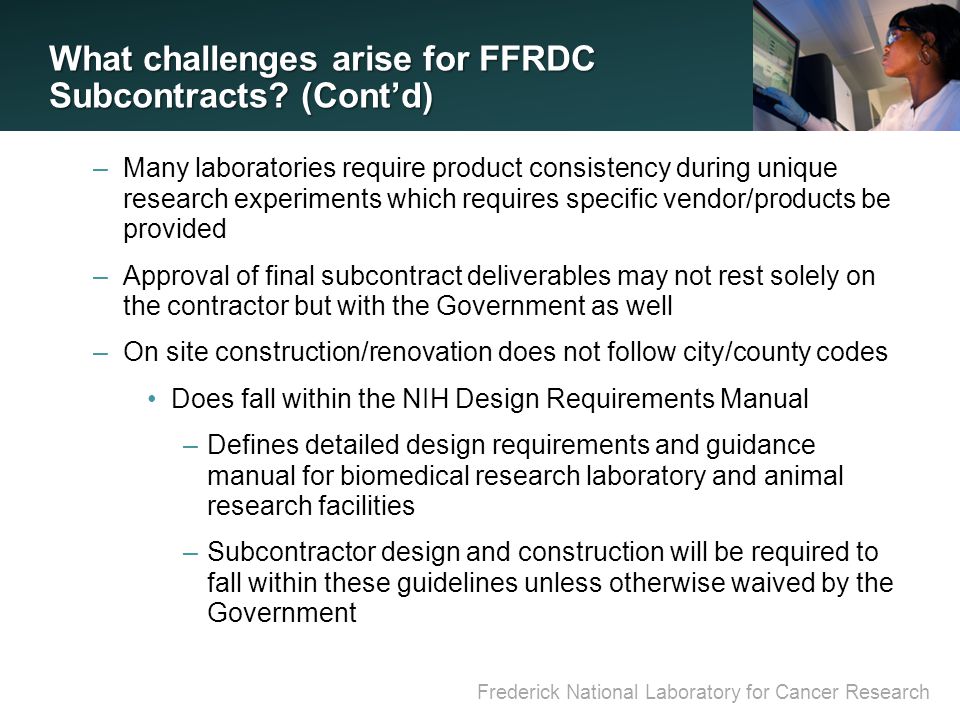 What challenges arise for FFRDC Subcontracts? (Cont'd)

– Many laboratories require product consistency during unique research experiments which requires specific vendor/products be provided

– Approval of final subcontract deliverables may not rest solely on the contractor but with the Government as well

– On site construction/renovation does not follow city/county codes

• Does fall within the NIH Design Requirements Manual

– Defines detailed design requirements and guidance manual for biomedical research laboratory and animal research facilities

– Subcontractor design and construction will be required to fall within these guidelines unless otherwise waived by the Government

Frederick National Laboratory for Cancer Research